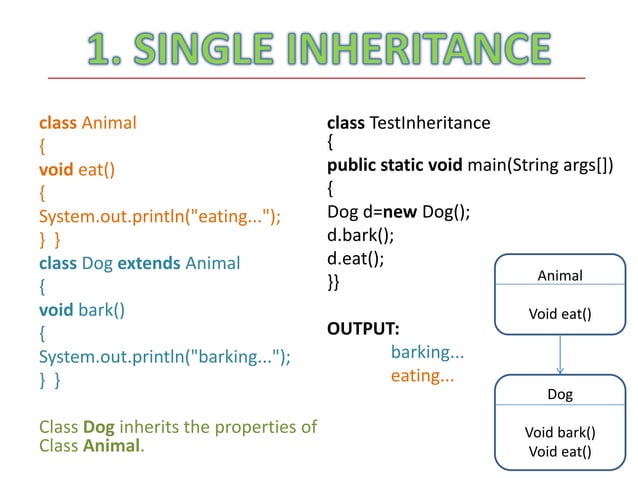 1. SINGLE INHERITANCE

class Animal
{
void eat()
{
System.out.println("eating...");
} }
class Dog extends Animal
{
void bark()
{
System.out.println("barking...");
} }

Class Dog inherits the properties of Class Animal.

class TestInheritance
{
public static void main(String args[])
{
Dog d=new Dog();
d.bark();
d.eat();
}}

OUTPUT:
barking...
eating...

Animal
Void eat()

Dog
Void bark()
Void eat()